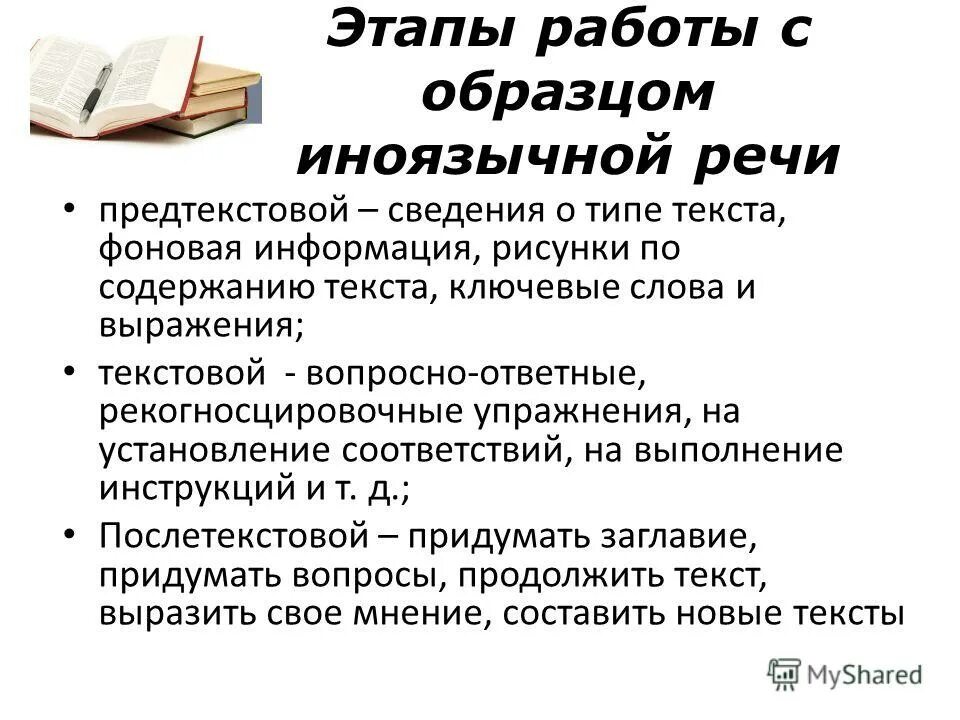 Этапы работы с образцом иноязычной речи

• предтекстовой – сведения о типе текста, фоновая информация, рисунки по содержанию текста, ключевые слова и выражения;
• текстовой - вопросно-ответные, рекогносцировочные упражнения, на установление соответствий, на выполнение инструкций и т. д.;
• Послетекстовой – придумать заглавие, придумать вопросы, продолжить текст, выразить свое мнение, составить новые тексты

MyShared